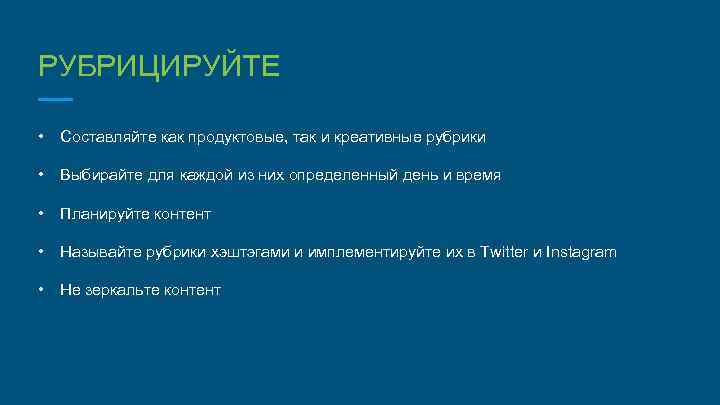 РУБРИЦИРУЙТЕ

• Составляйте как продуктовые, так и креативные рубрики

• Выбирайте для каждой из них определенный день и время

• Планируйте контент

• Называйте рубрики хэштэгами и имплементируйте их в Twitter и Instagram

• Не зеркальте контент